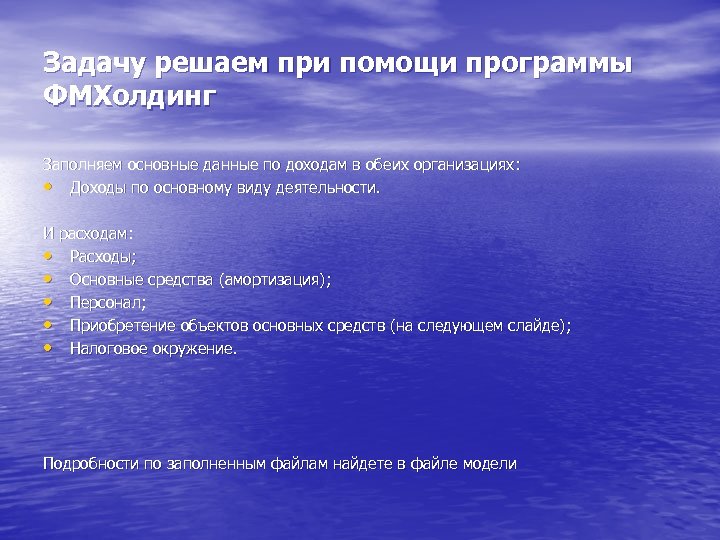 Задачу решаем при помощи программы ФМХолдинг

Заполняем основные данные по доходам в обеих организациях:
• Доходы по основному виду деятельности.

И расходам:
• Расходы;
• Основные средства (амортизация);
• Персонал;
• Приобретение объектов основных средств (на следующем слайде);
• Налоговое окружение.

Подробности по заполненным файлам найдете в файле модели